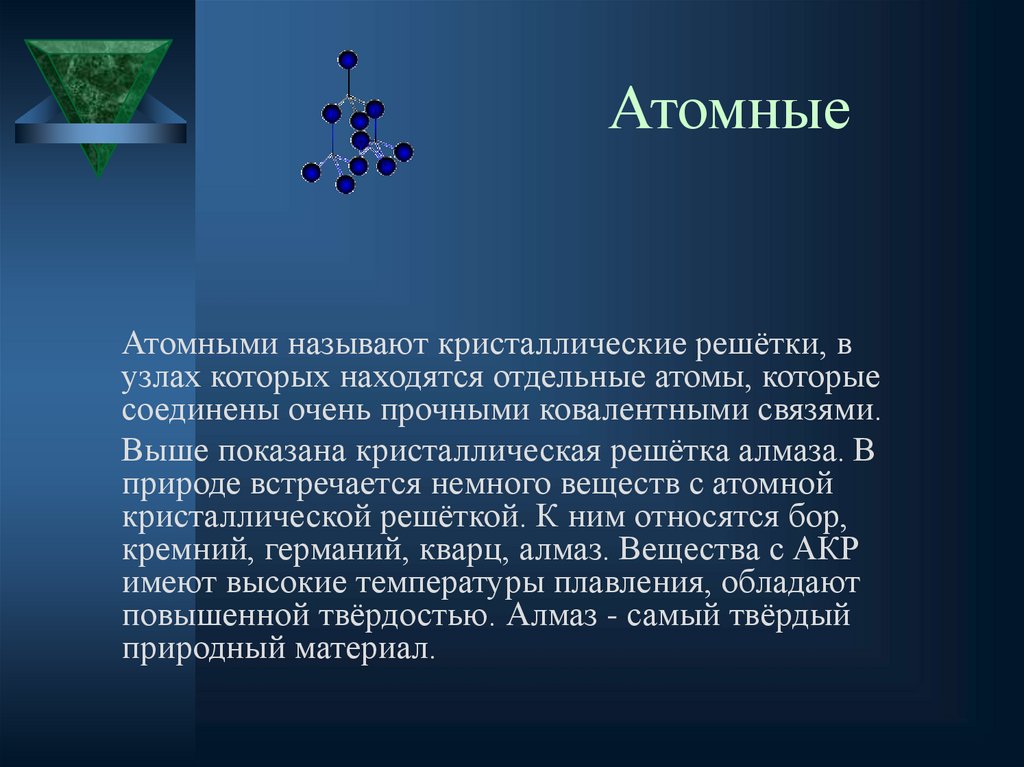 Атомные

Атомными называют кристаллические решётки, в узлах которых находятся отдельные атомы, которые соединены очень прочными ковалентными связями.

Выше показана кристаллическая решётка алмаза. В природе встречается немного веществ с атомной кристаллической решёткой. К ним относятся бор, кремний, германий, кварц, алмаз. Вещества с АКР имеют высокие температуры плавления, обладают повышенной твёрдостью. Алмаз - самый твёрдый природный материал.